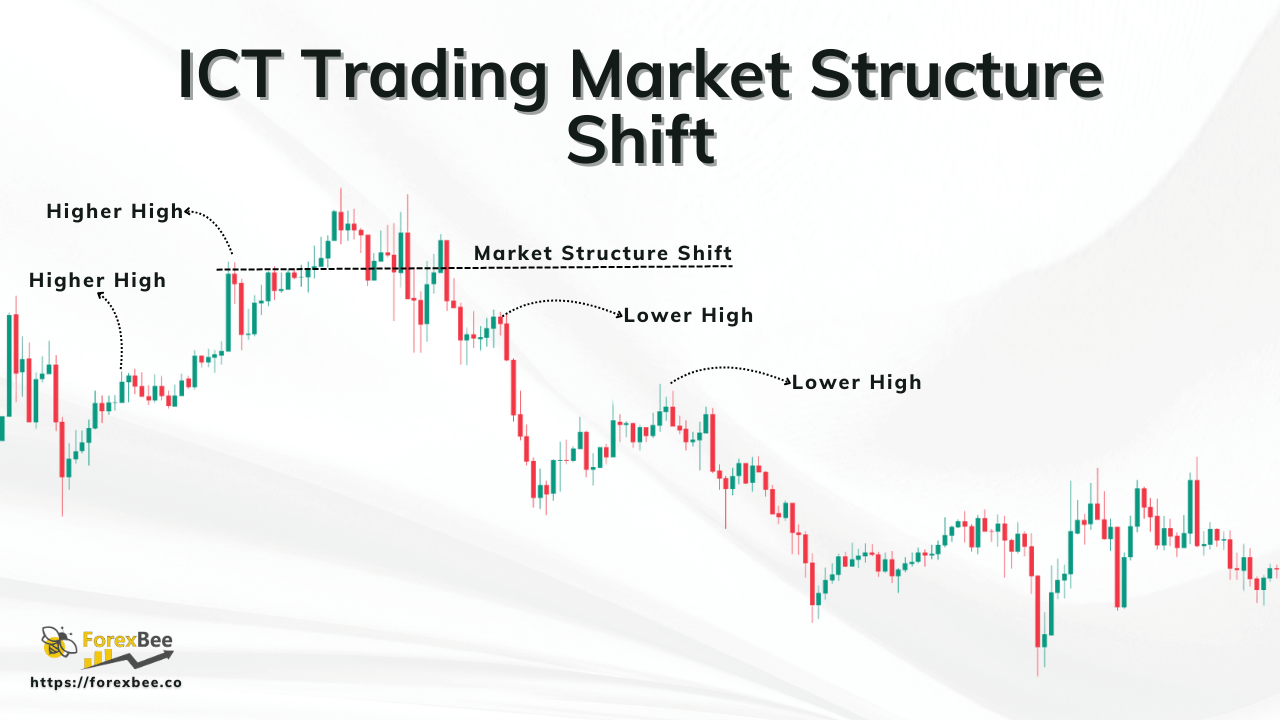 ICT Trading Market Structure Shift

Higher High

Higher High

Market Structure Shift

Lower High

Lower High

ForexBee

https://forexbee.co